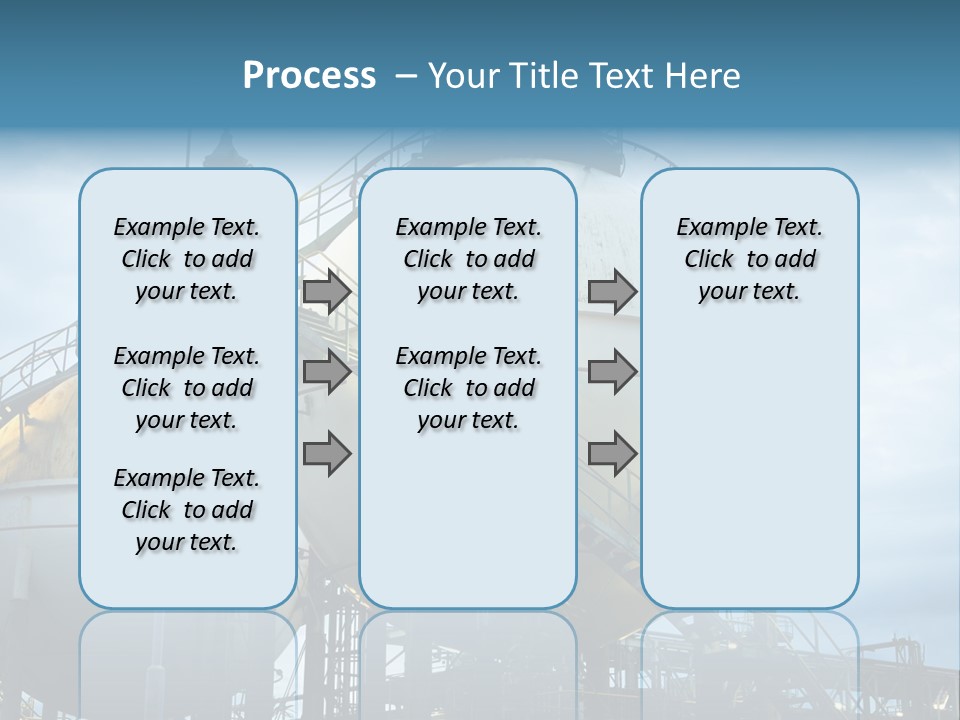 Process – Your Title Text Here

Example Text. Click to add your text.

Example Text. Click to add your text.

Example Text. Click to add your text.

Example Text. Click to add your text.

Example Text. Click to add your text.

Example Text. Click to add your text.